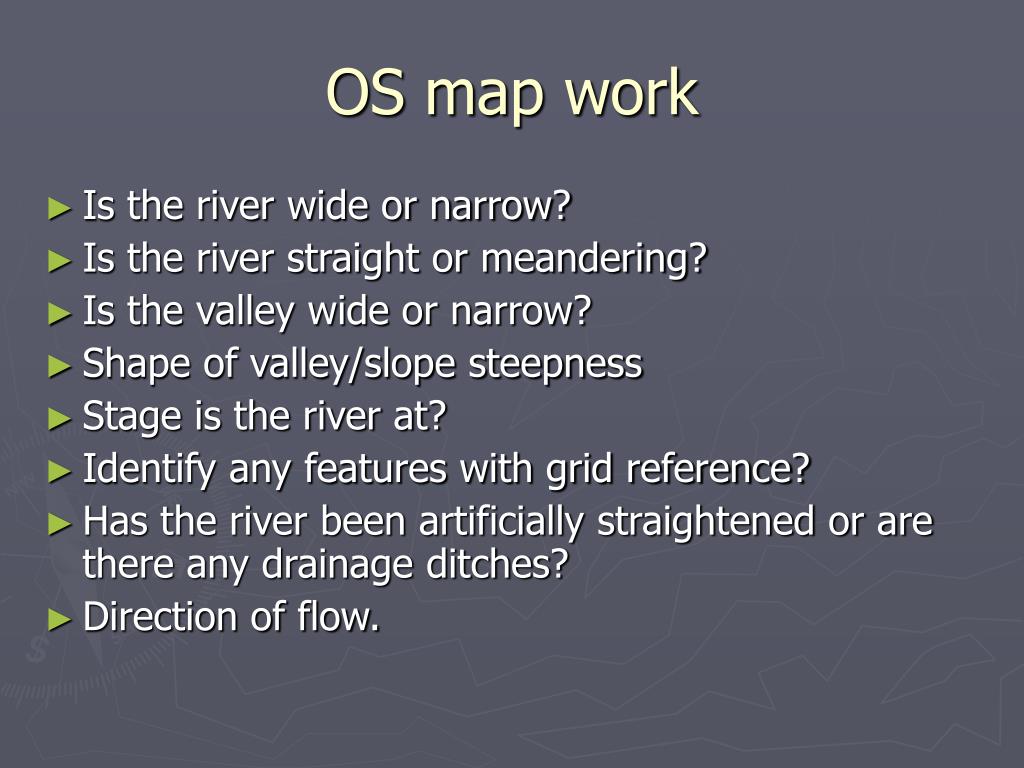 OS map work

► Is the river wide or narrow?
► Is the river straight or meandering?
► Is the valley wide or narrow?
► Shape of valley/slope steepness
► Stage is the river at?
► Identify any features with grid reference?
► Has the river been artificially straightened or are there any drainage ditches?
► Direction of flow.